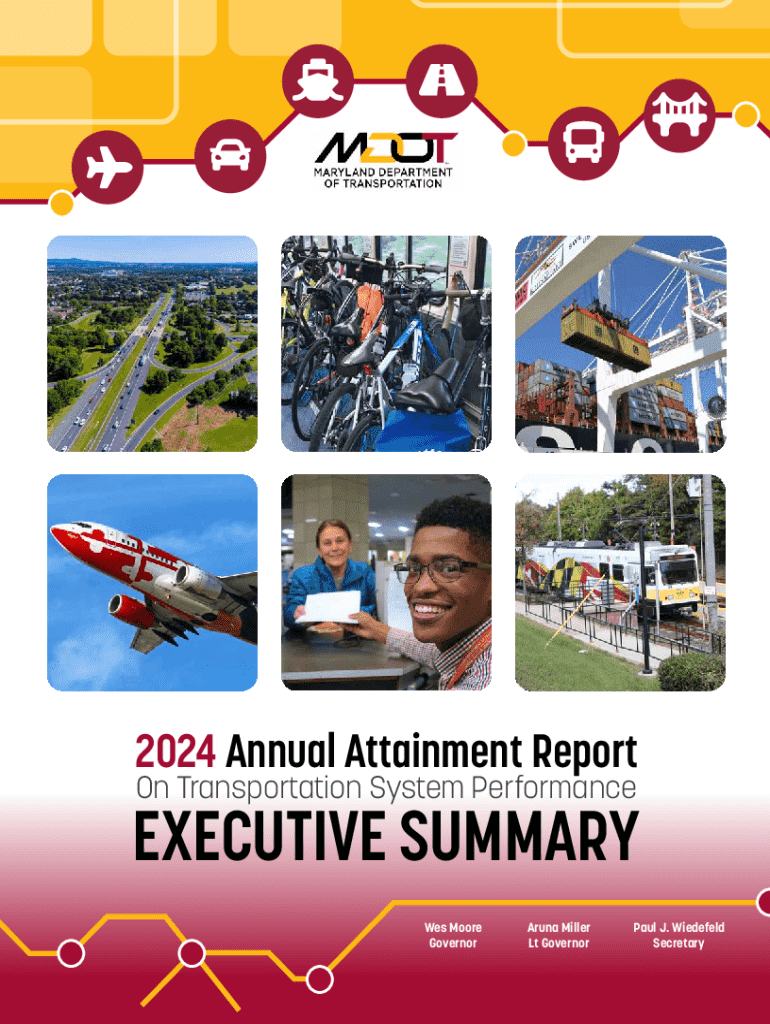 MDOT
MARYLAND DEPARTMENT OF TRANSPORTATION

2024 Annual Attainment Report
On Transportation System Performance
EXECUTIVE SUMMARY

Wes Moore
Governor

Aruna Miller
Lt Governor

Paul J. Wiedefeld
Secretary